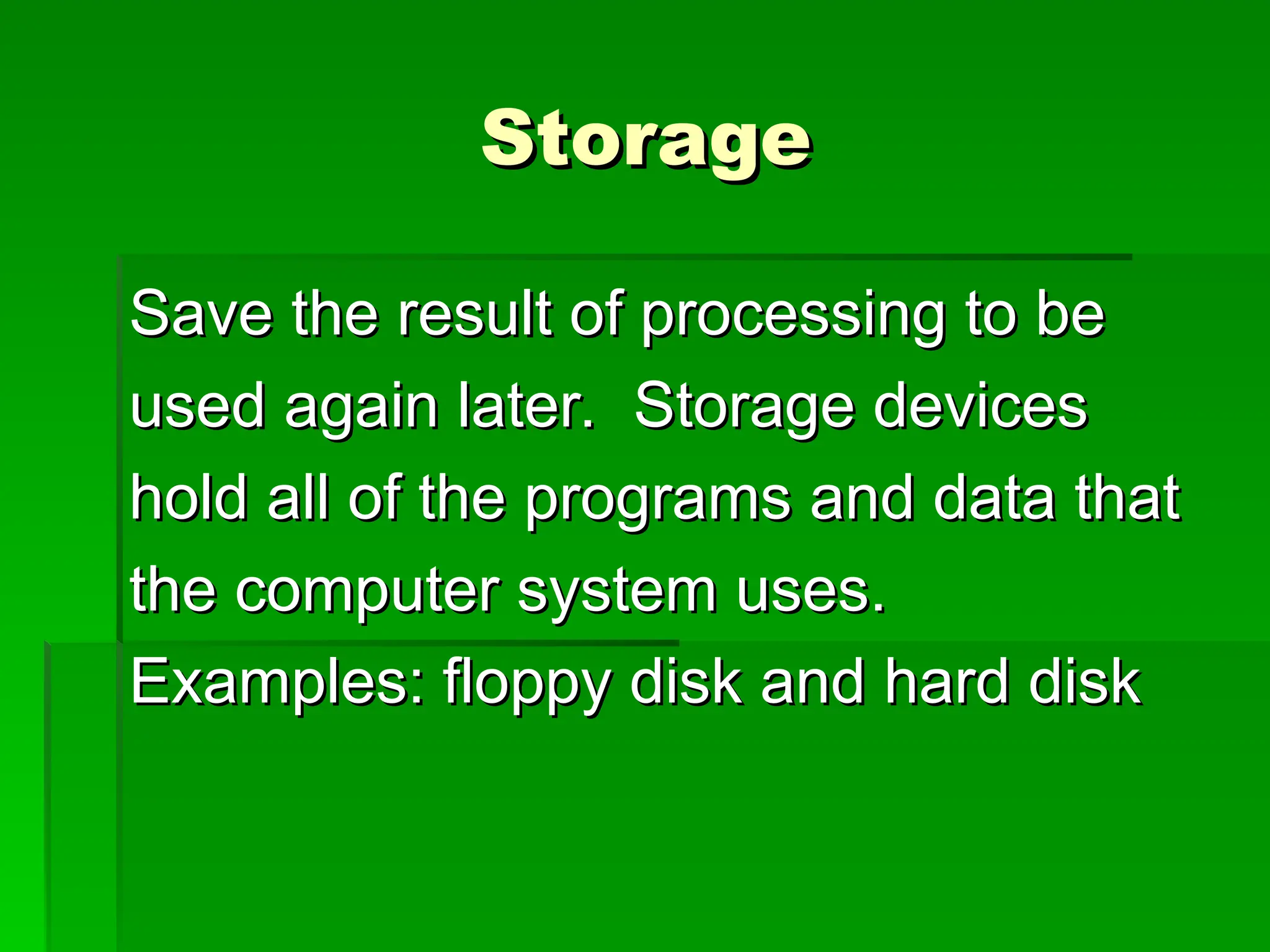 Storage

Save the result of processing to be used again later.  Storage devices hold all of the programs and data that the computer system uses.
Examples: floppy disk and hard disk